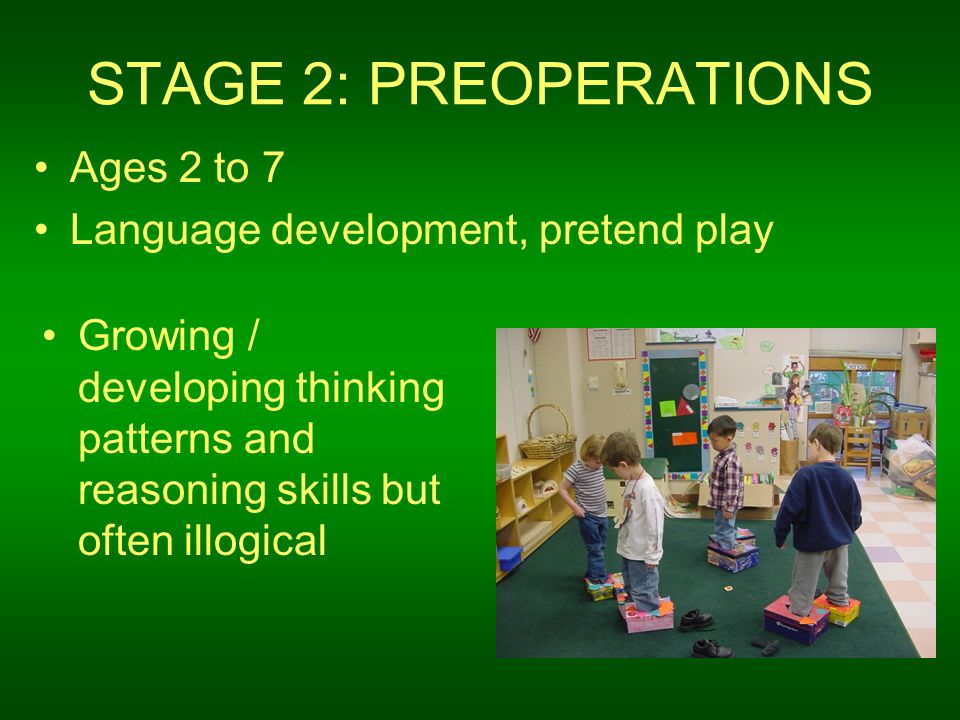 STAGE 2: PREOPERATIONS

• Ages 2 to 7
• Language development, pretend play

• Growing / developing thinking patterns and reasoning skills but often illogical